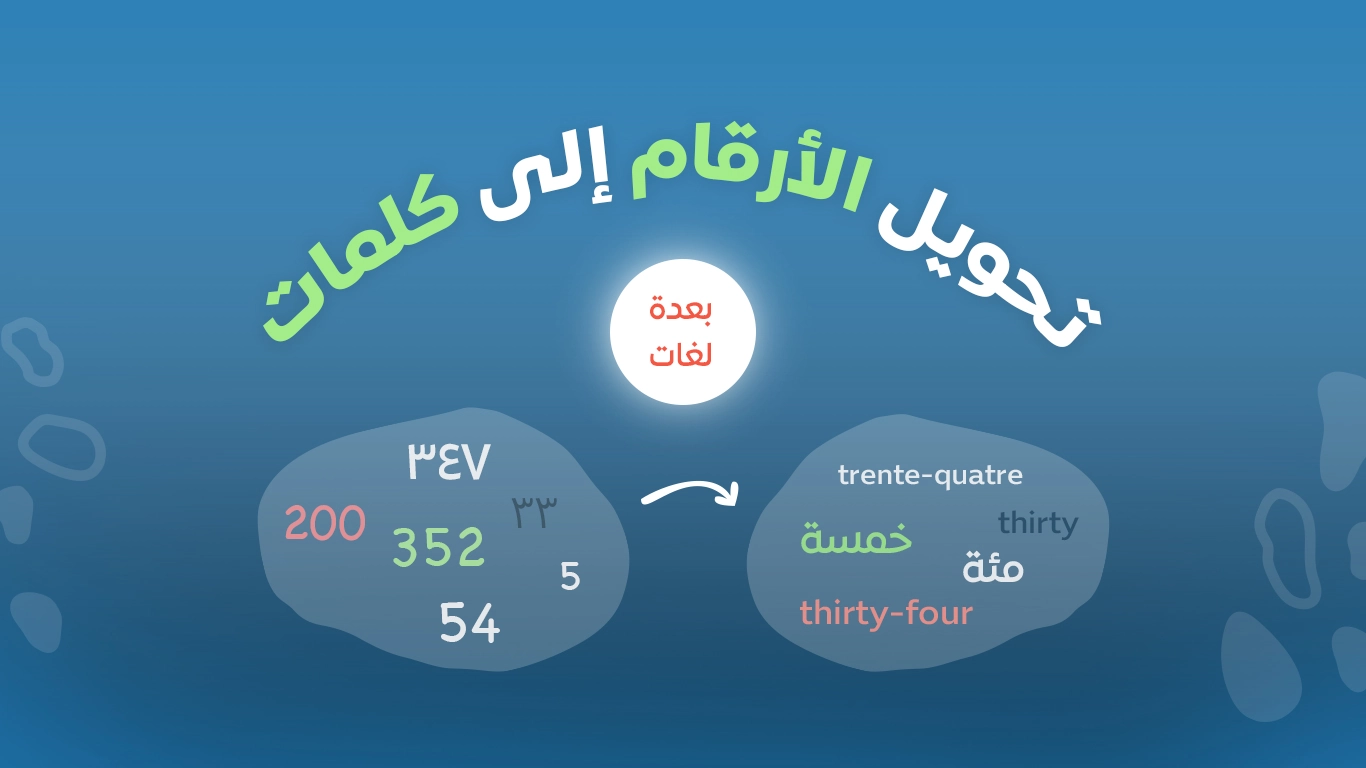 تحويل الأرقام إلى كلمات

بعدة لغات

٣٤٧
200
٣٣
352
5
54

trente-quatre
thirty
خمسة
مئة
thirty-four